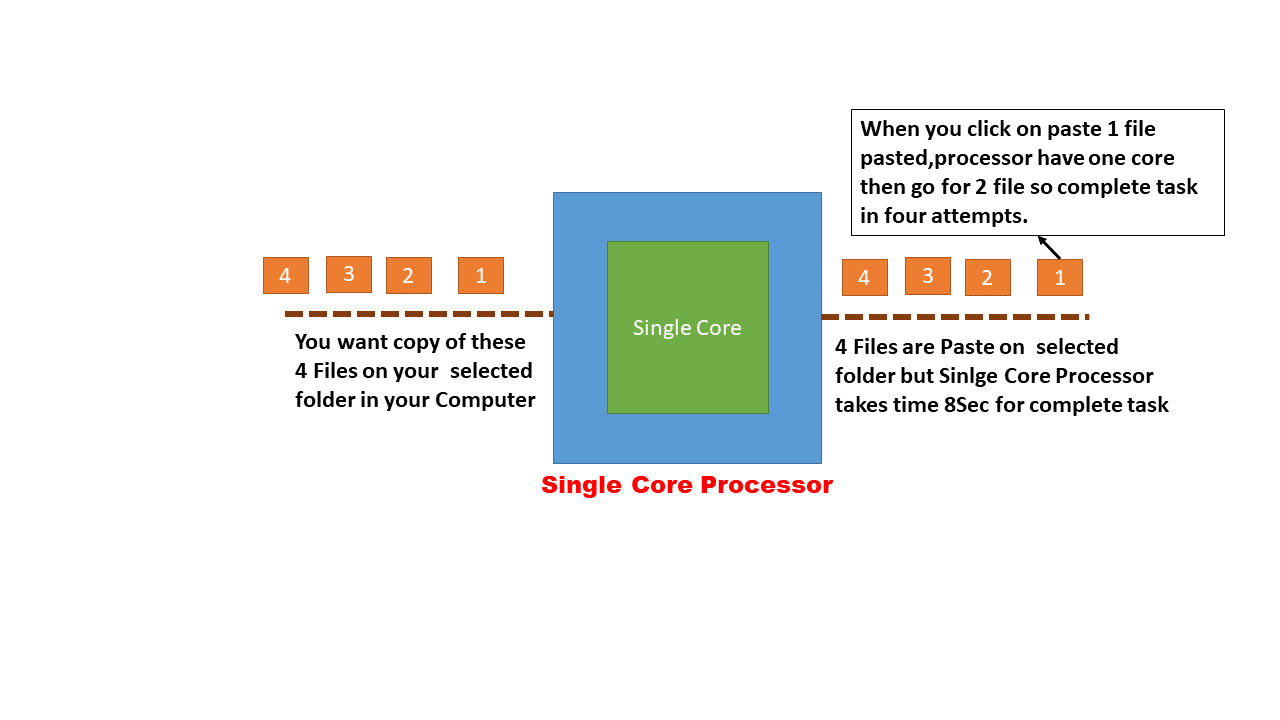 When you click on paste 1 file pasted,processor have one core then go for 2 file so complete task in four attempts.

4 3 2 1

Single Core

4 3 2 1

You want copy of these 4 Files on your selected folder in your Computer

4 Files are Paste on selected folder but Sinlge Core Processor takes time 8Sec for complete task

Single Core Processor